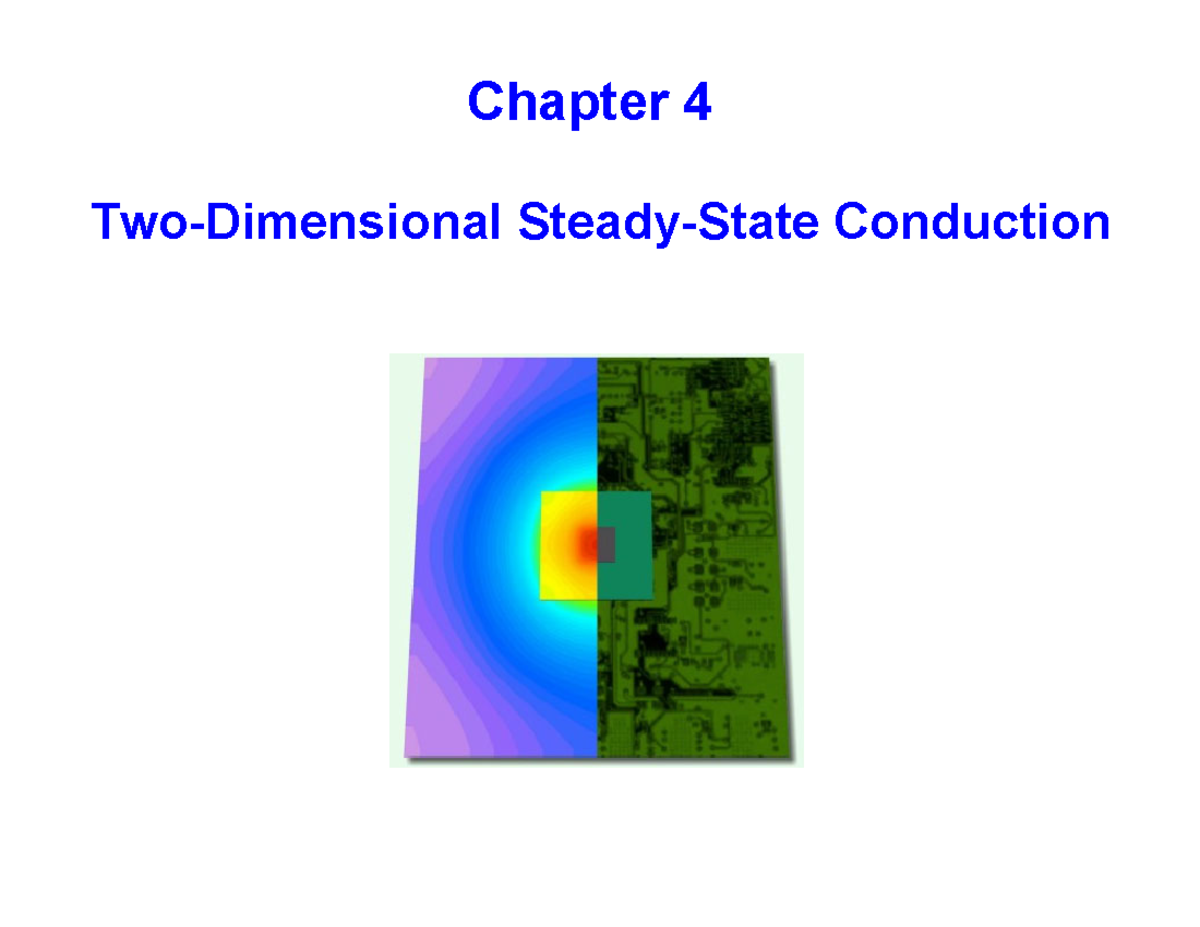 Chapter 4

Two-Dimensional Steady-State Conduction